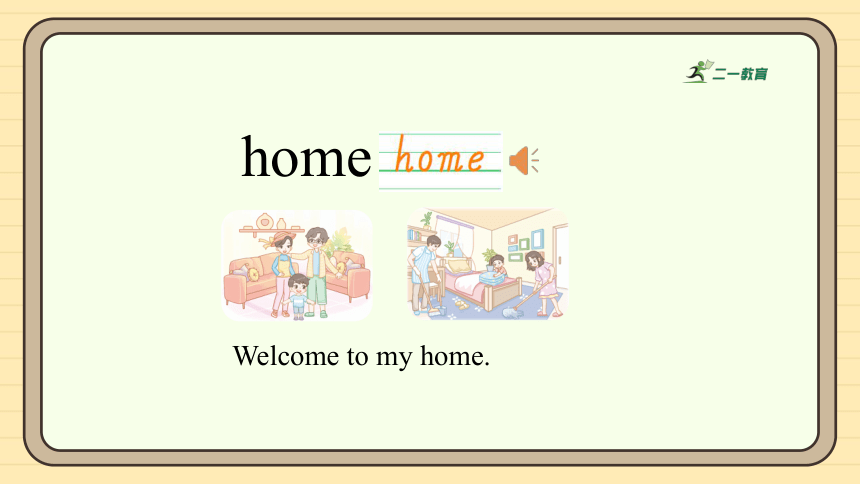 二一教育

home home

Welcome to my home.